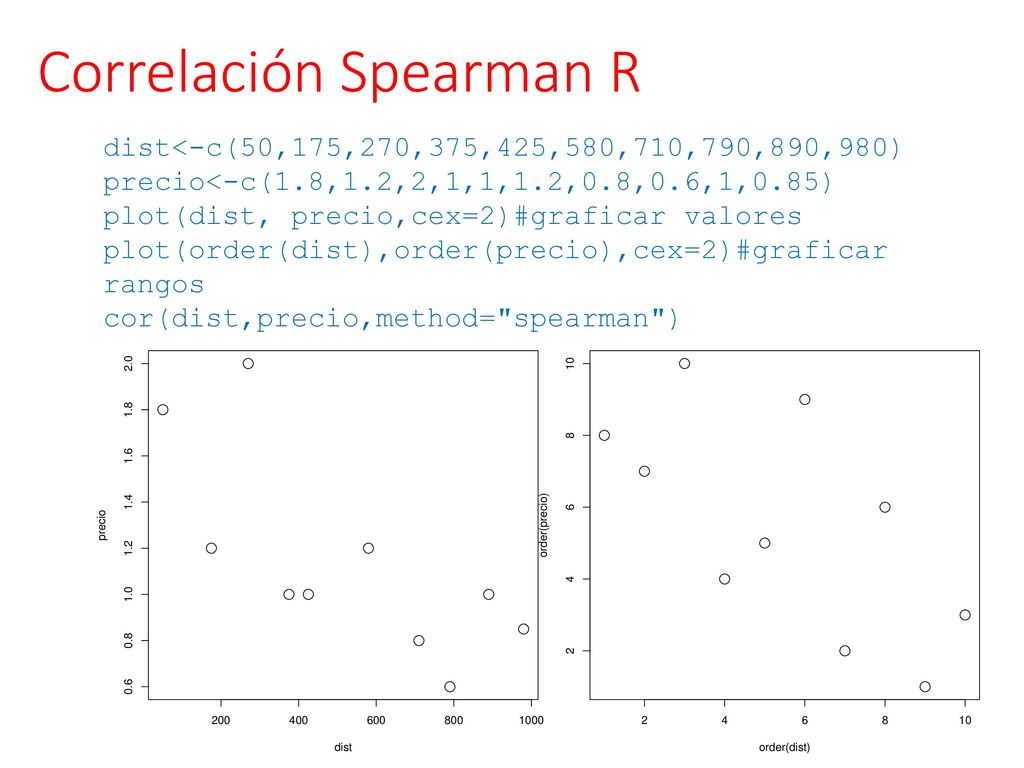 Correlación Spearman R

dist<-c(50,175,270,375,425,580,710,790,890,980)
precio<-c(1.8,1.2,2,1,1,1.2,0.8,0.6,1,0.85)
plot(dist, precio,cex=2)#graficar valores
plot(order(dist),order(precio),cex=2)#graficar rangos
cor(dist,precio,method="spearman")

precio
0.6
0.8
1.0
1.2
1.4
1.6
1.8
2.0
200
400
600
800
1000
dist

order(precio)
2
4
6
8
10
2
4
6
8
10
order(dist)